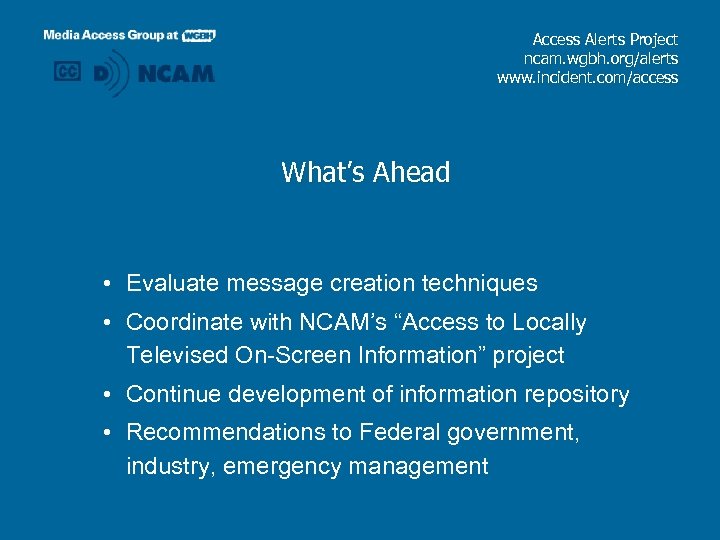 Media Access Group at WGBH

CC D NCAM

Access Alerts Project
ncam.wgbh.org/alerts
www.incident.com/access

What's Ahead

• Evaluate message creation techniques
• Coordinate with NCAM's "Access to Locally Televised On-Screen Information" project
• Continue development of information repository
• Recommendations to Federal government, industry, emergency management